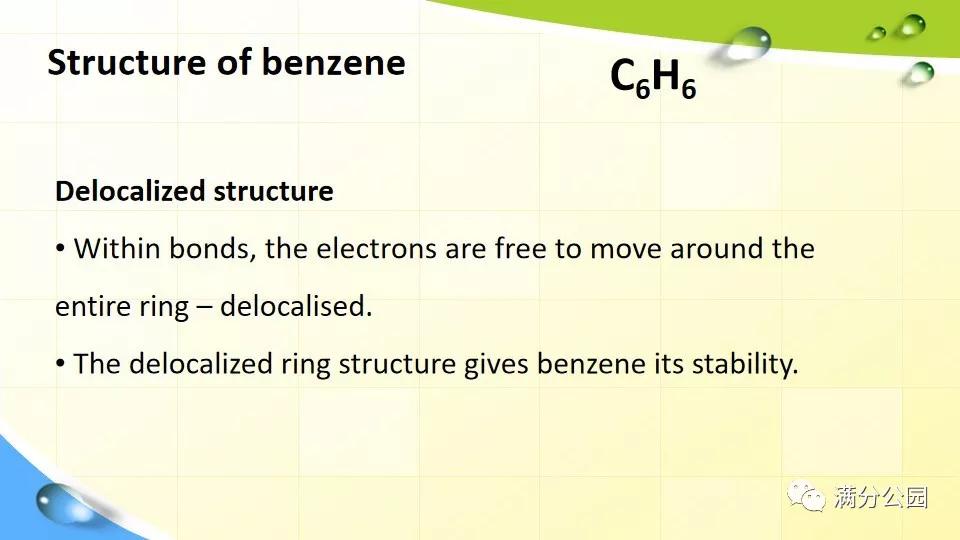 Structure of benzene

$C_6H_6$

Delocalized structure

• Within bonds, the electrons are free to move around the entire ring – delocalised.

• The delocalized ring structure gives benzene its stability.

满分公园